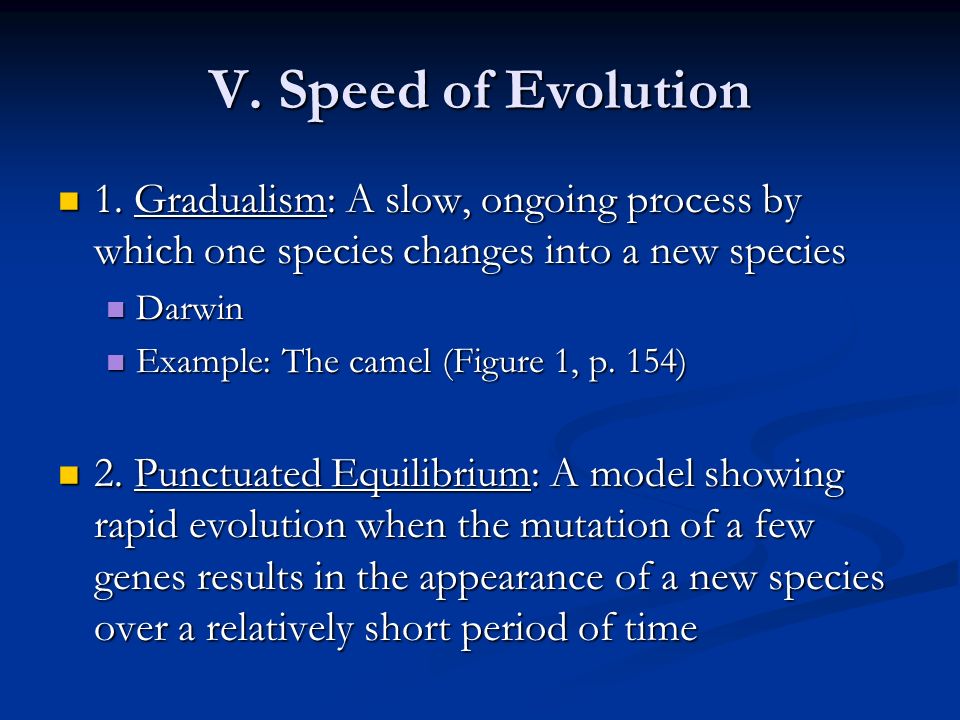 V. Speed of Evolution

1. Gradualism: A slow, ongoing process by which one species changes into a new species

Darwin

Example: The camel (Figure 1, p. 154)

2. Punctuated Equilibrium: A model showing rapid evolution when the mutation of a few genes results in the appearance of a new species over a relatively short period of time